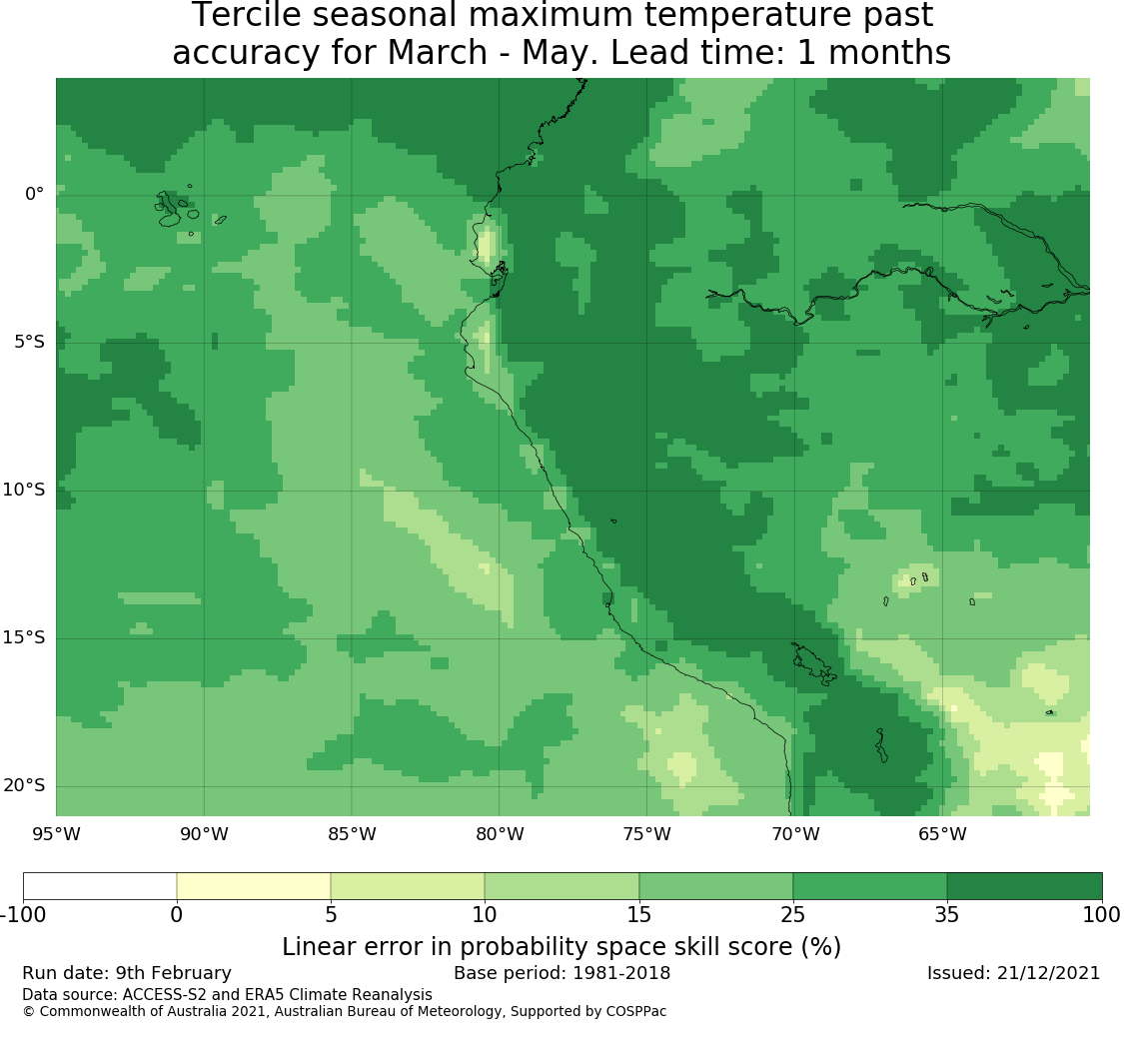 Tercile seasonal maximum temperature past accuracy for March - May. Lead time: 1 months

0°
5°S
10°S
15°S
20°S
95°W 90°W 85°W 80°W 75°W 70°W 65°W

-100 0 5 10 15 25 35 100
Linear error in probability space skill score (%)

Run date: 9th February
Base period: 1981-2018
Issued: 21/12/2021
Data source: ACCESS-S2 and ERA5 Climate Reanalysis
© Commonwealth of Australia 2021, Australian Bureau of Meteorology, Supported by COSPPac